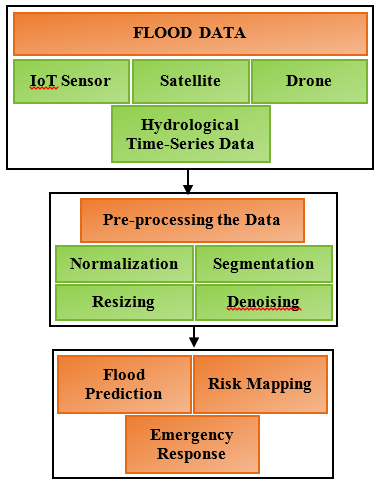 FLOOD DATA

IoT Sensor

Satellite

Drone

Hydrological Time-Series Data

Pre-processing the Data

Normalization

Segmentation

Resizing

Denoising

Flood Prediction

Risk Mapping

Emergency Response